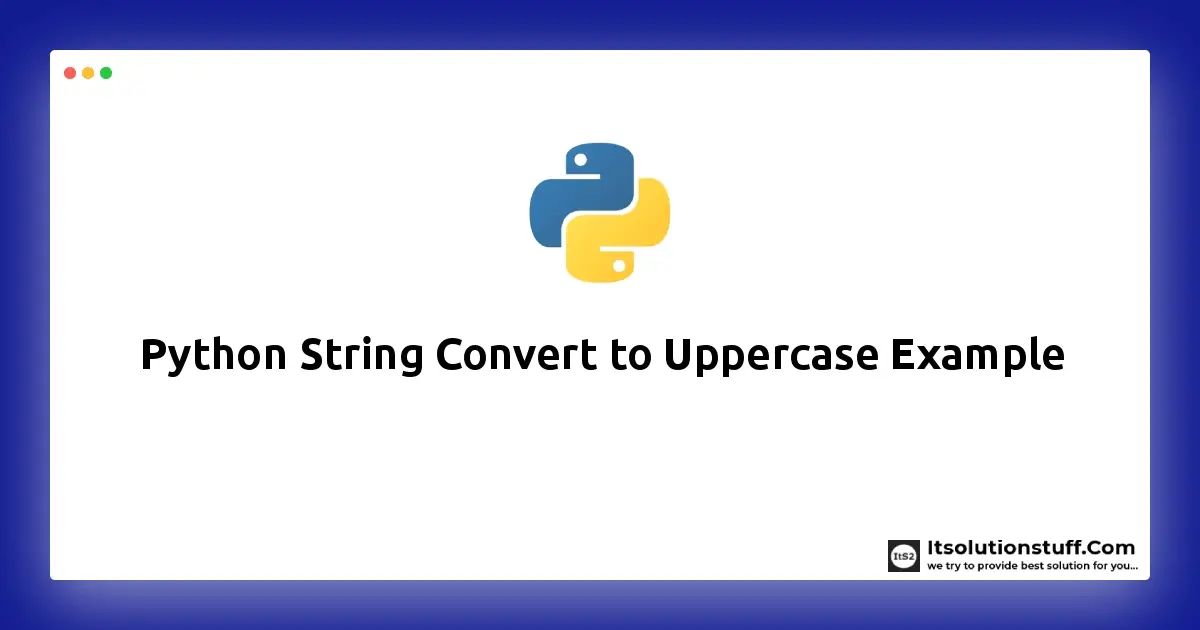 Python String Convert to Uppercase Example

ItS2 Itsolutionstuff.Com
we try to provide best solution for you...